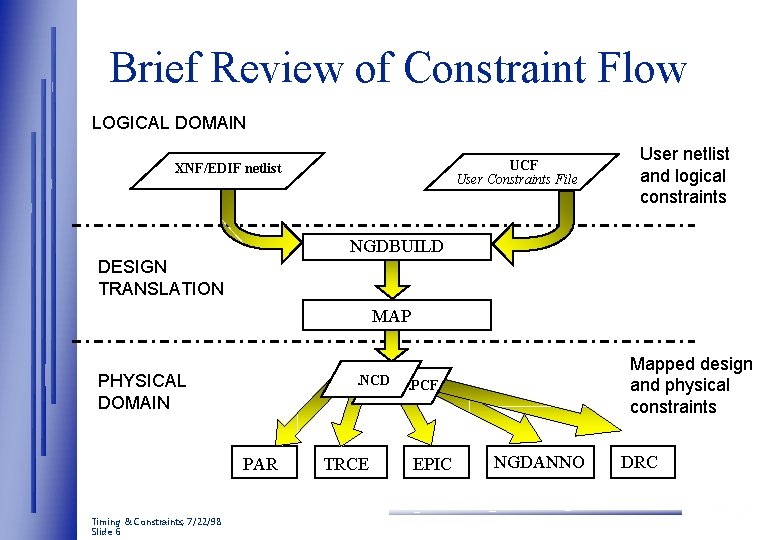 Brief Review of Constraint Flow

LOGICAL DOMAIN

XNF/EDIF netlist

UCF
User Constraints File

User netlist and logical constraints

NGDBUILD

DESIGN TRANSLATION

MAP

PHYSICAL DOMAIN

.NCD

.PCF

Mapped design and physical constraints

PAR

TRCE

EPIC

NGDANNO

DRC

Timing & Constraints, 7/22/98
Slide 6